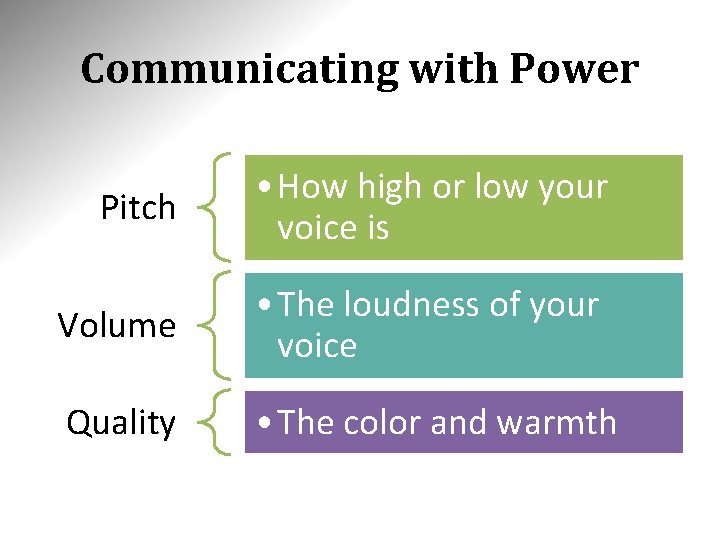 Communicating with Power

Pitch

• How high or low your voice is

Volume

• The loudness of your voice

Quality

• The color and warmth